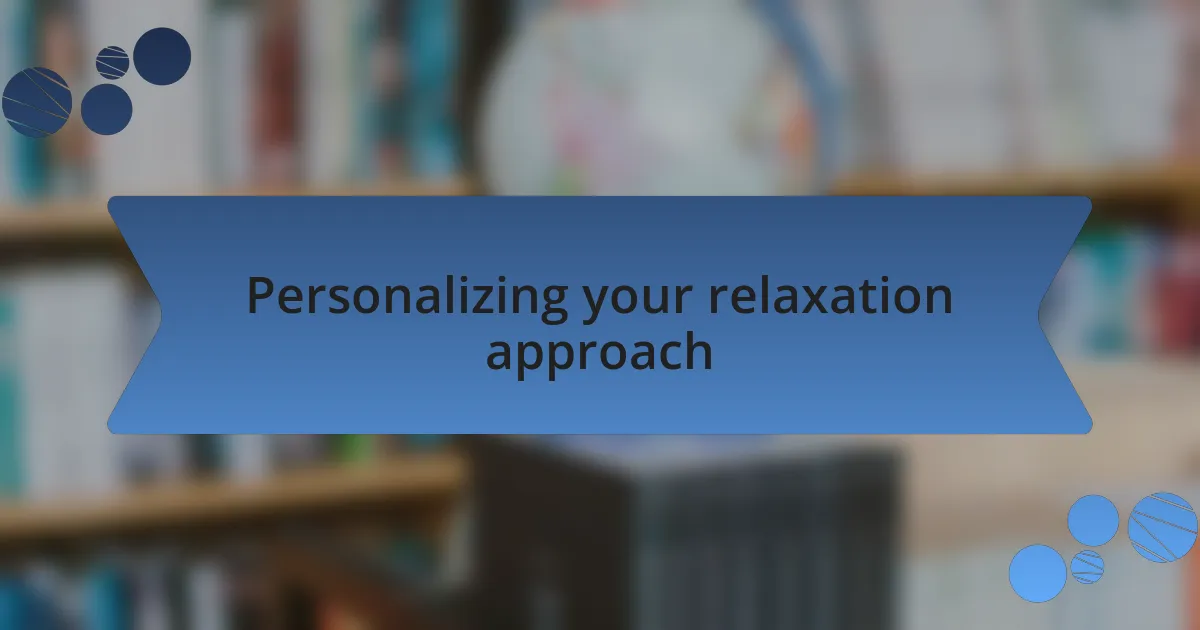 Personalizing your relaxation approach